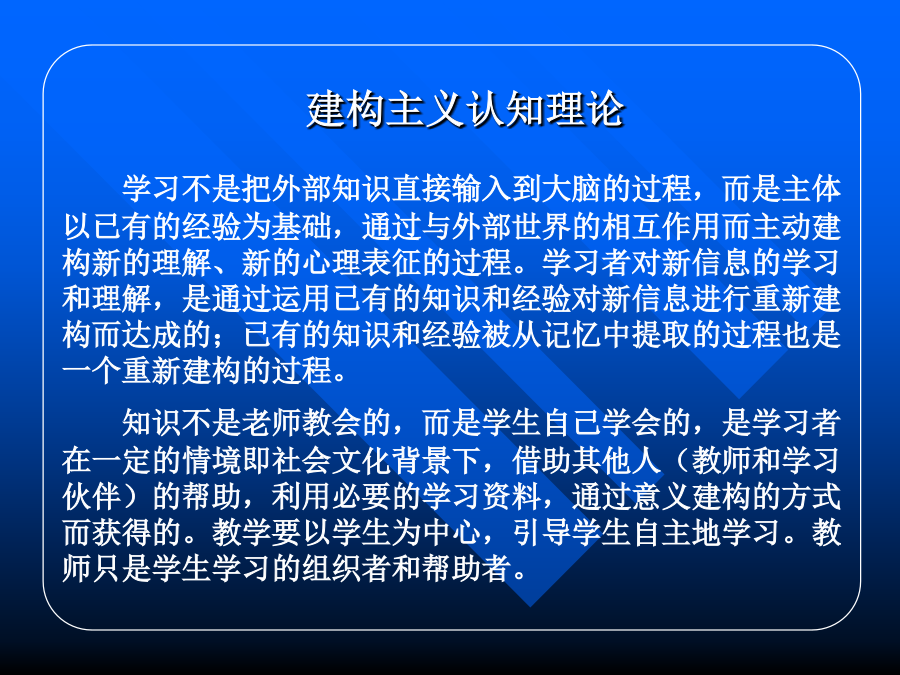 建构主义认知理论

学习不是把外部知识直接输入到大脑的过程，而是主体以已有的经验为基础，通过与外部世界的相互作用而主动建构新的理解、新的心理表征的过程。学习者对新信息的学习和理解，是通过运用已有的知识和经验对新信息进行重新建构而达成的；已有的知识和经验被从记忆中提取的过程也是一个重新建构的过程。

知识不是老师教会的，而是学生自己学会的，是学习者在一定的情境即社会文化背景下，借助其他人（教师和学习伙伴）的帮助，利用必要的学习资料，通过意义建构的方式而获得的。教学要以学生为中心，引导学生自主地学习。教师只是学生学习的组织者和帮助者。